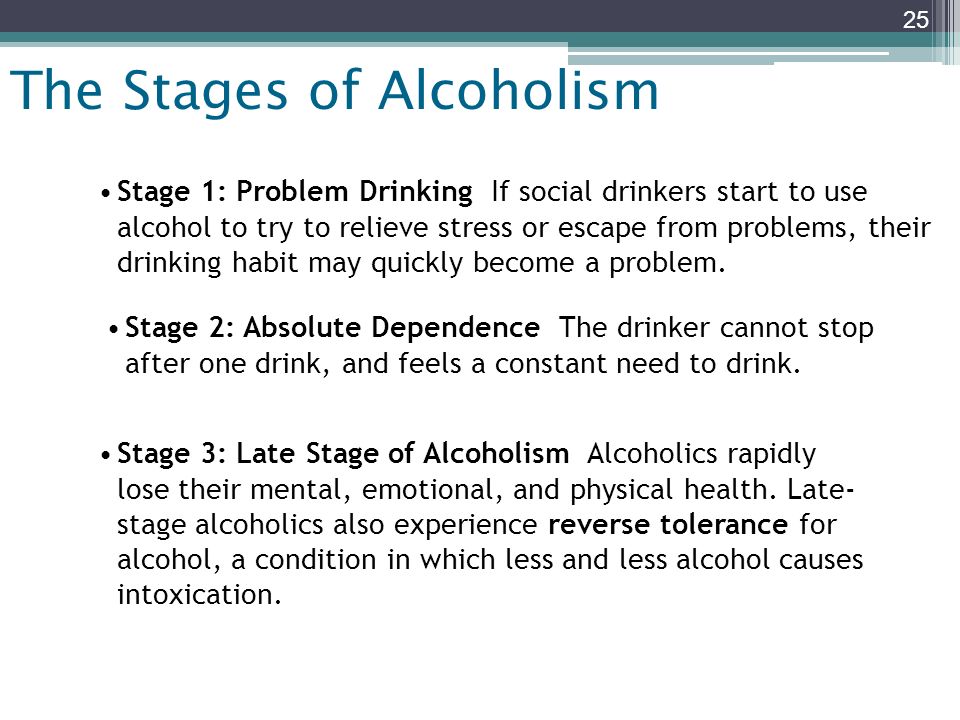 25

The Stages of Alcoholism

• Stage 1: Problem Drinking If social drinkers start to use alcohol to try to relieve stress or escape from problems, their drinking habit may quickly become a problem.

• Stage 2: Absolute Dependence The drinker cannot stop after one drink, and feels a constant need to drink.

• Stage 3: Late Stage of Alcoholism Alcoholics rapidly lose their mental, emotional, and physical health. Late-stage alcoholics also experience reverse tolerance for alcohol, a condition in which less and less alcohol causes intoxication.